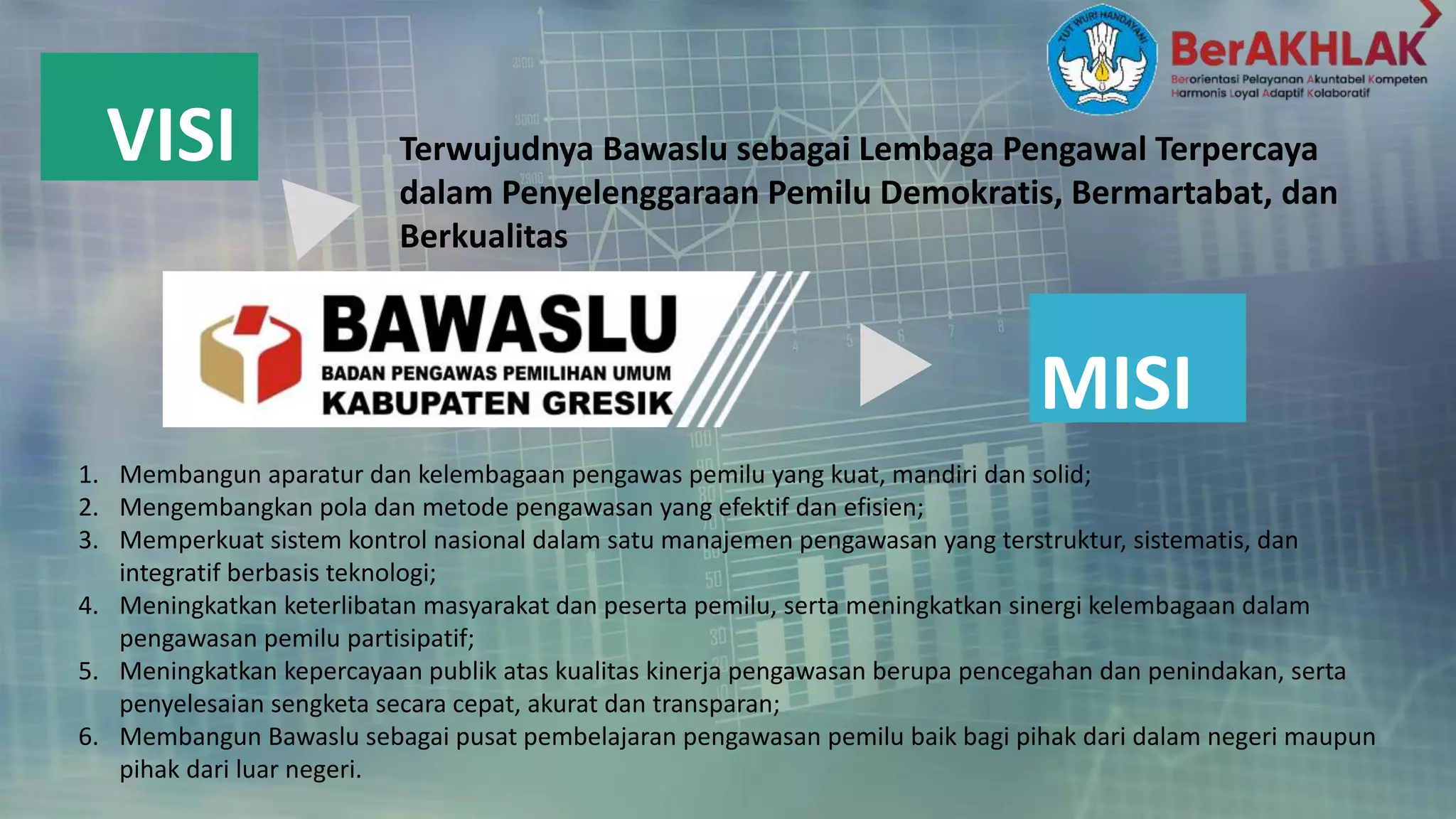 TUT WURI HANDAYANI

BerAKHLAK
Berorientasi Pelayanan Akuntabel Kompeten Harmonis Loyal Adaptif Kolaboratif

VISI

Terwujudnya Bawaslu sebagai Lembaga Pengawal Terpercaya dalam Penyelenggaraan Pemilu Demokratis, Bermartabat, dan Berkualitas

BAWASLU
BADAN PENGAWAS PEMILIHAN UMUM
KABUPATEN GRESIK

MISI

1. Membangun aparatur dan kelembagaan pengawas pemilu yang kuat, mandiri dan solid;
2. Mengembangkan pola dan metode pengawasan yang efektif dan efisien;
3. Memperkuat sistem kontrol nasional dalam satu manajemen pengawasan yang terstruktur, sistematis, dan integratif berbasis teknologi;
4. Meningkatkan keterlibatan masyarakat dan peserta pemilu, serta meningkatkan sinergi kelembagaan dalam pengawasan pemilu partisipatif;
5. Meningkatkan kepercayaan publik atas kualitas kinerja pengawasan berupa pencegahan dan penindakan, serta penyelesaian sengketa secara cepat, akurat dan transparan;
6. Membangun Bawaslu sebagai pusat pembelajaran pengawasan pemilu baik bagi pihak dari dalam negeri maupun pihak dari luar negeri.